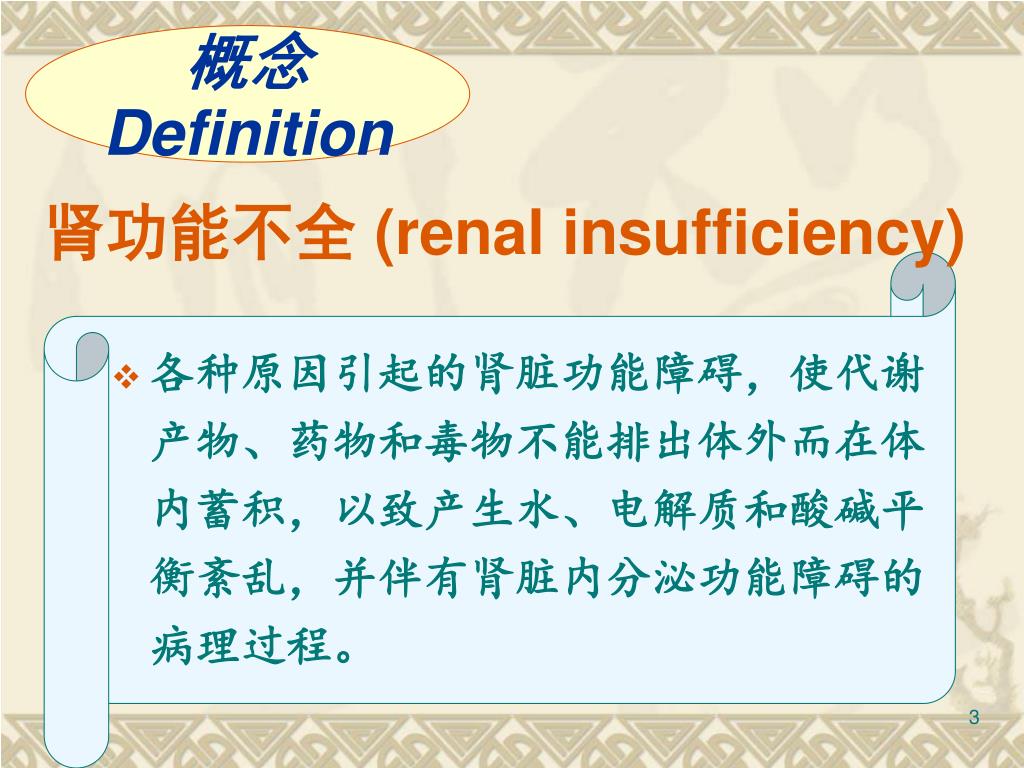 概念
Definition

肾功能不全 (renal insufficiency)

❖ 各种原因引起的肾脏功能障碍，使代谢产物、药物和毒物不能排出体外而在体内蓄积，以致产生水、电解质和酸碱平衡紊乱，并伴有肾脏内分泌功能障碍的病理过程。

3